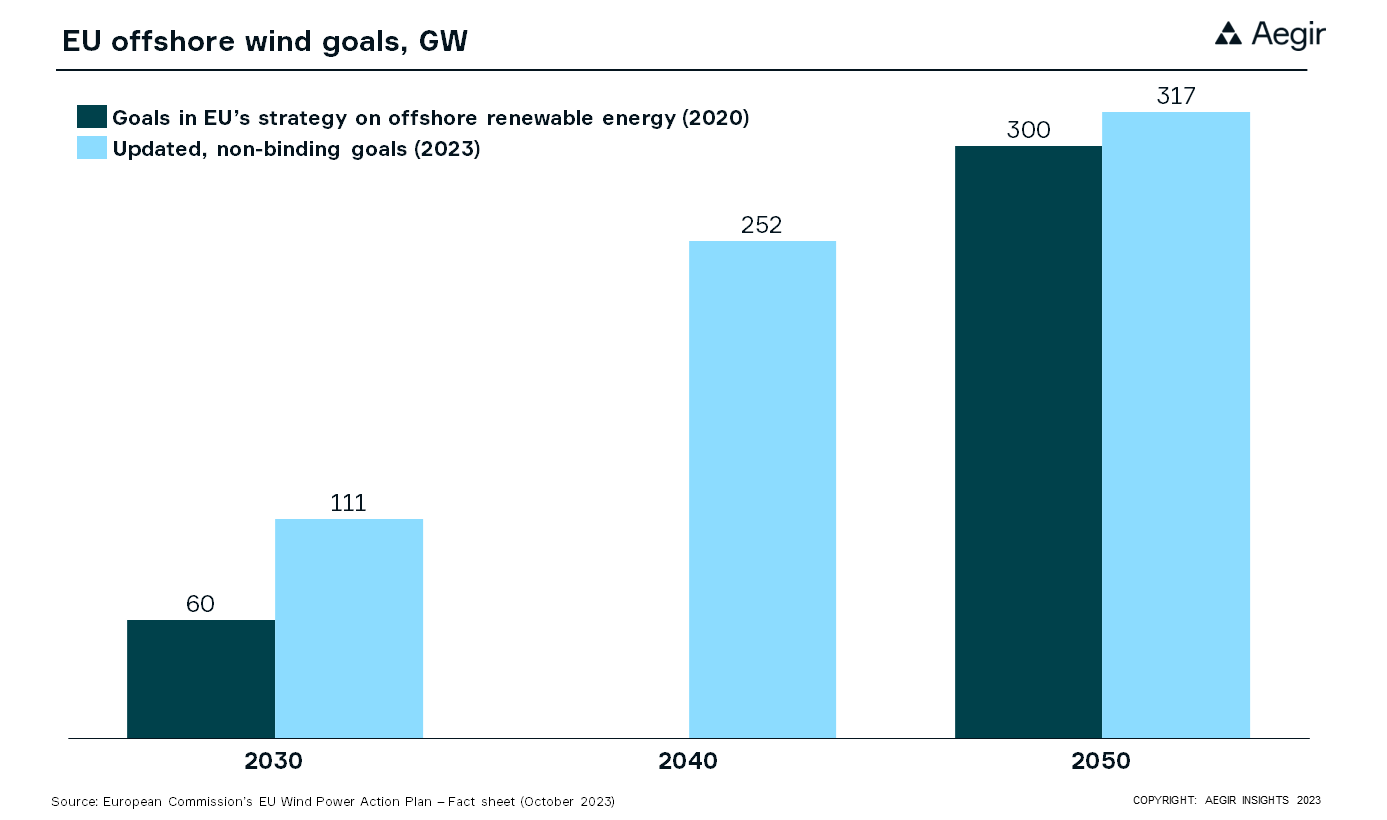 EU offshore wind goals, GW

Aegir

Goals in EU's strategy on offshore renewable energy (2020)
Updated, non-binding goals (2023)

60
111
252
300
317

2030
2040
2050

Source: European Commission's EU Wind Power Action Plan – Fact sheet (October 2023)

COPYRIGHT: AEGIR INSIGHTS 2023